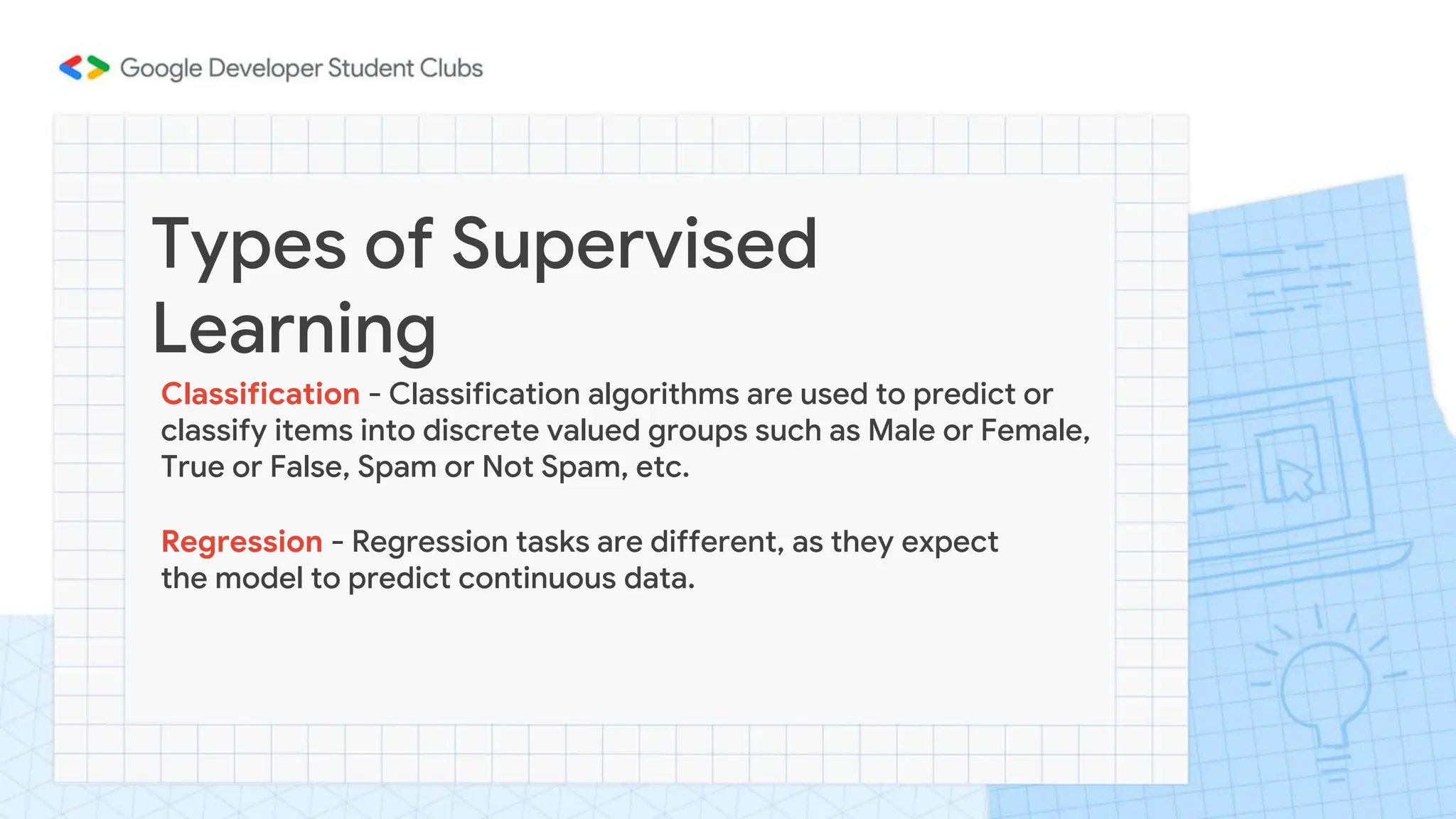 Google Developer Student Clubs

Types of Supervised Learning

Classification - Classification algorithms are used to predict or classify items into discrete valued groups such as Male or Female, True or False, Spam or Not Spam, etc.

Regression - Regression tasks are different, as they expect the model to predict continuous data.